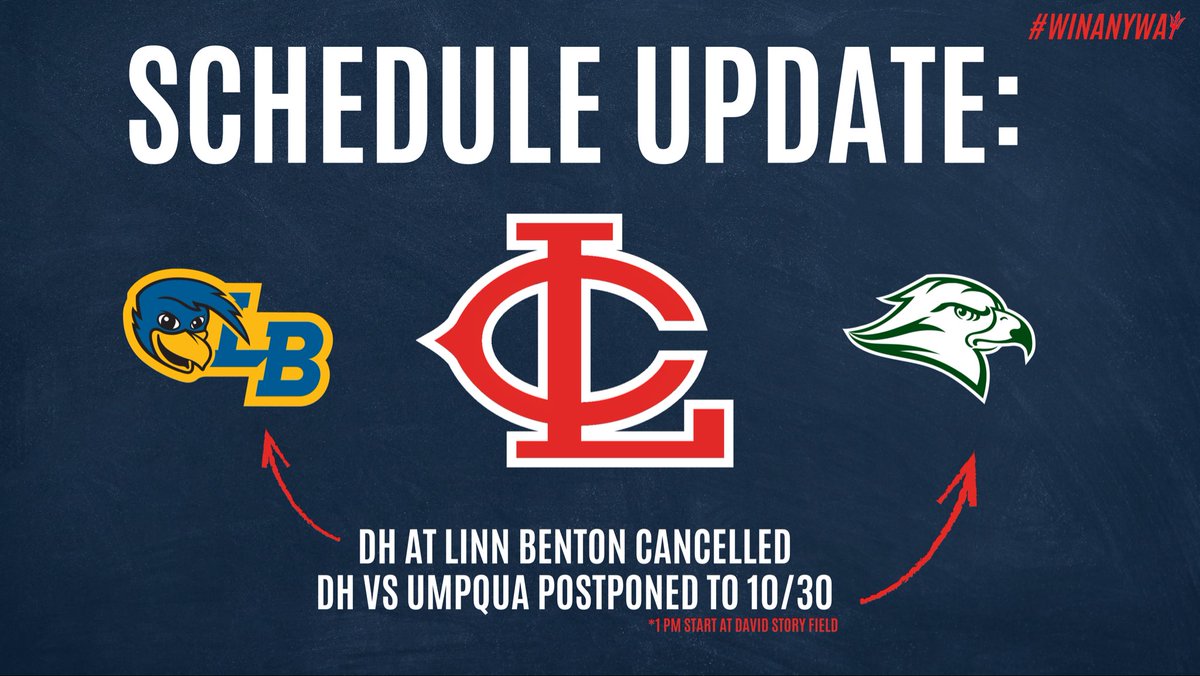 #WINANYWAY

SCHEDULE UPDATE:

LB

LC

DH AT LINN BENTON CANCELLED
DH VS UMPQUA POSTPONED TO 10/30
*1 PM START AT DAVID STORY FIELD